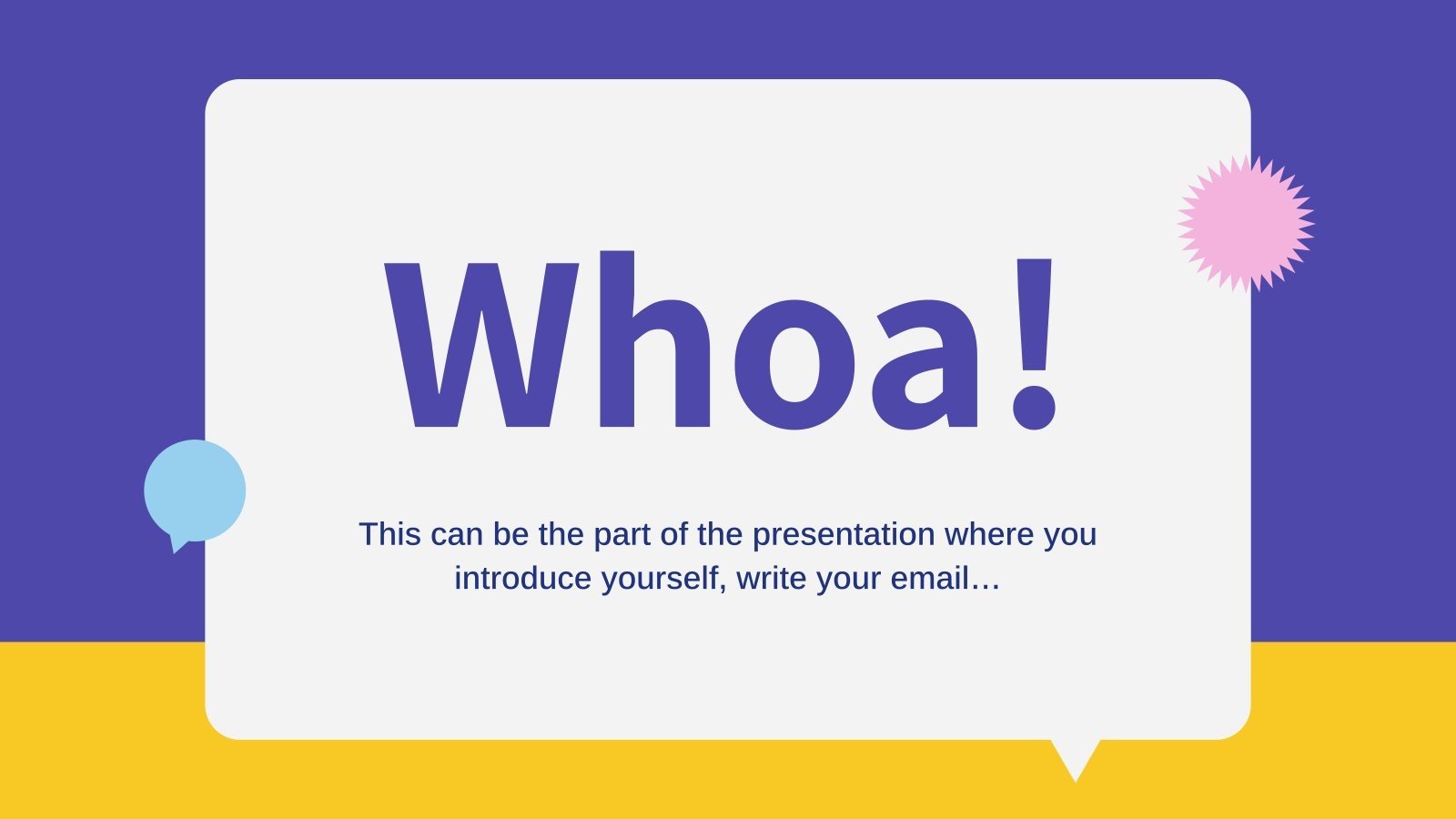 Whoa!

This can be the part of the presentation where you introduce yourself, write your email…